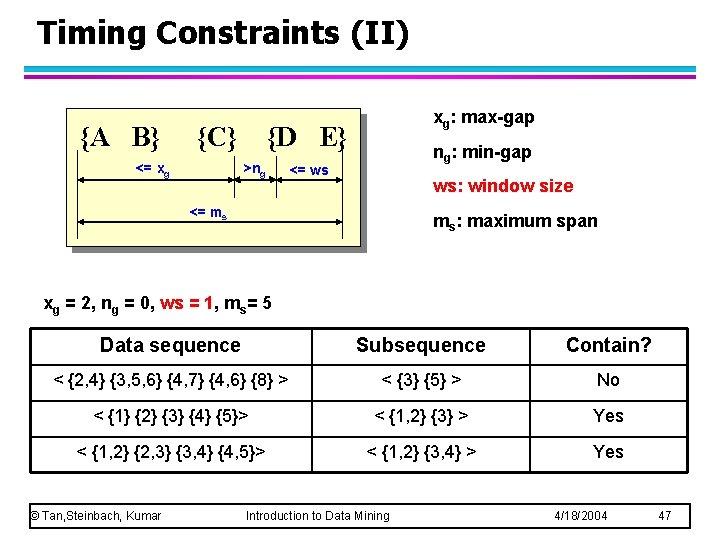 Timing Constraints (II)

{A B} {C} {D E}

<= $x_g$

>$n_g$

<= ws

<= $m_s$

$x_g$: max-gap

$n_g$: min-gap

ws: window size

$m_s$: maximum span

$x_g$ = 2, $n_g$ = 0, ws = 1, $m_s$= 5

| Data sequence | Subsequence | Contain? |
|---|---|---|
| < {2,4} {3,5,6} {4,7} {4,6} {8} > | < {3} {5} > | No |
| < {1} {2} {3} {4} {5}> | < {1,2} {3} > | Yes |
| < {1,2} {2,3} {3,4} {4,5}> | < {1,2} {3,4} > | Yes |

© Tan,Steinbach, Kumar Introduction to Data Mining 4/18/2004 47